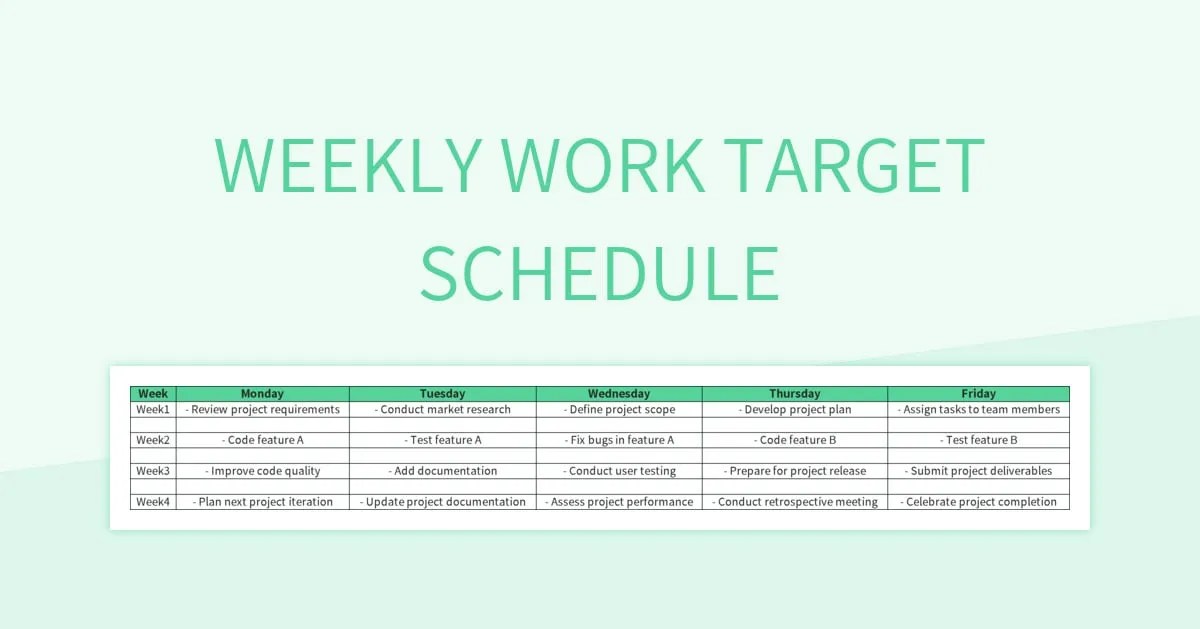 WEEKLY WORK TARGET SCHEDULE

| Week | Monday | Tuesday | Wednesday | Thursday | Friday |
|---|---|---|---|---|---|
| Week1 | - Review project requirements | - Conduct market research | - Define project scope | - Develop project plan | - Assign tasks to team members |
| | | | | | |
| Week2 | - Code feature A | - Test feature A | - Fix bugs in feature A | - Code feature B | - Test feature B |
| | | | | | |
| Week3 | - Improve code quality | - Add documentation | - Conduct user testing | - Prepare for project release | - Submit project deliverables |
| | | | | | |
| Week4 | - Plan next project iteration | - Update project documentation | - Assess project performance | - Conduct retrospective meeting | - Celebrate project completion |